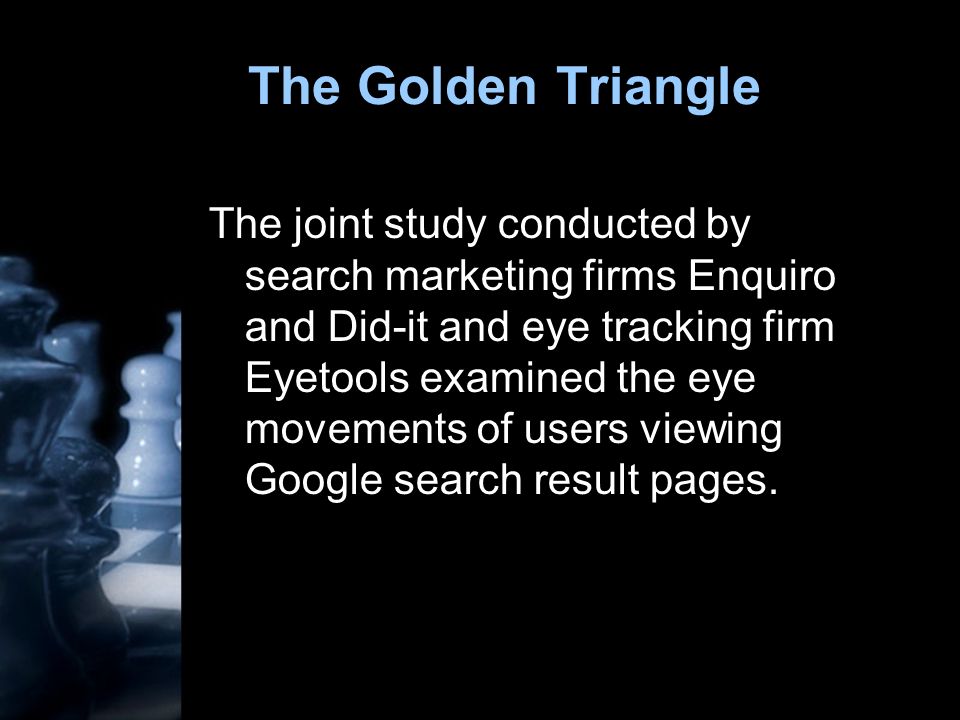 The Golden Triangle

The joint study conducted by search marketing firms Enquiro and Did-it and eye tracking firm Eyetools examined the eye movements of users viewing Google search result pages.